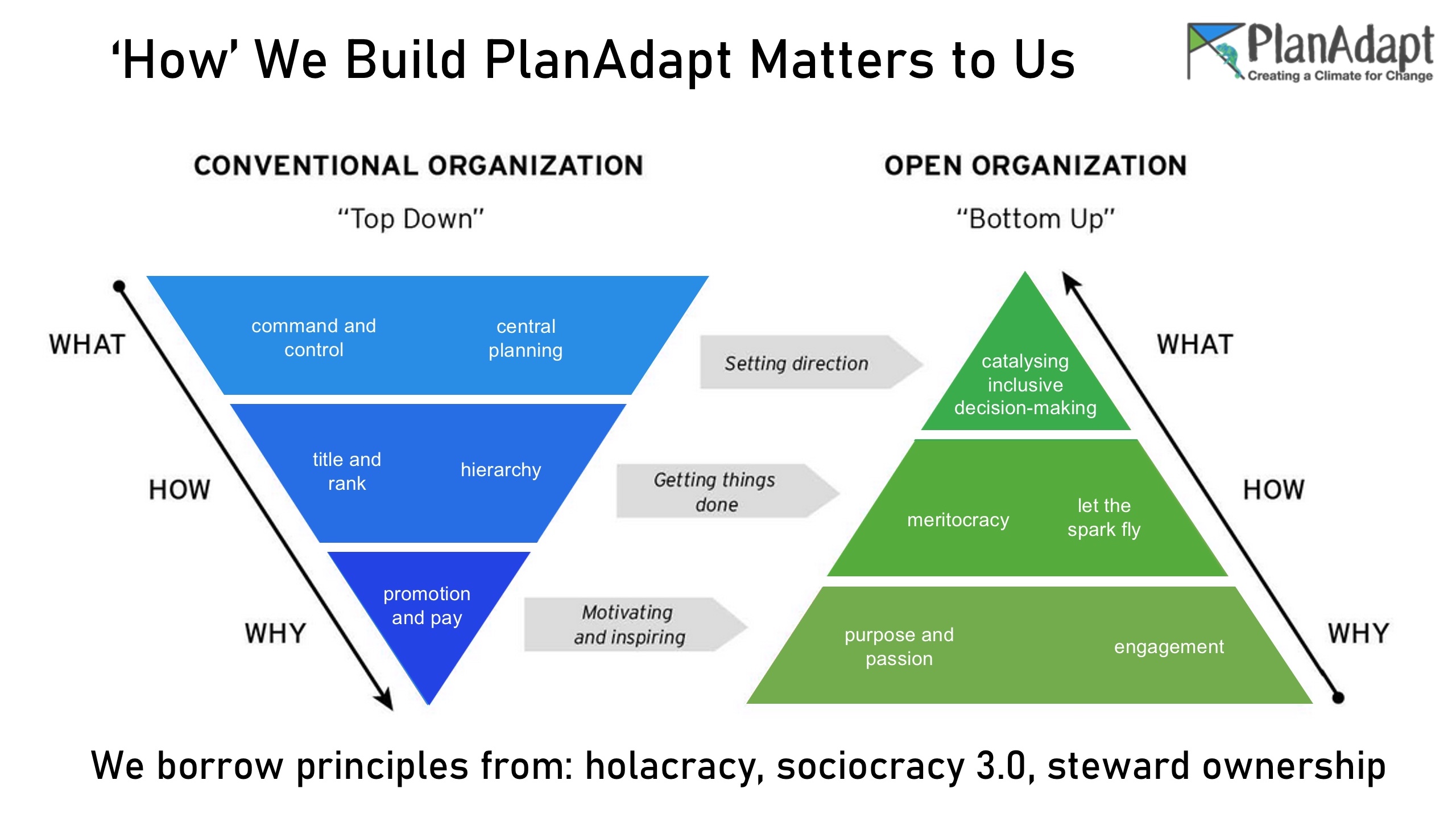 ‘How’ We Build PlanAdapt Matters to Us

PlanAdapt
Creating a Climate for Change

CONVENTIONAL ORGANIZATION

“Top Down”

WHAT

HOW

WHY

command and control

central planning

title and rank

hierarchy

promotion and pay

Setting direction

Getting things done

Motivating and inspiring

OPEN ORGANIZATION

“Bottom Up”

catalysing inclusive decision-making

meritocracy

let the spark fly

purpose and passion

engagement

WHAT

HOW

WHY

We borrow principles from: holacracy, sociocracy 3.0, steward ownership